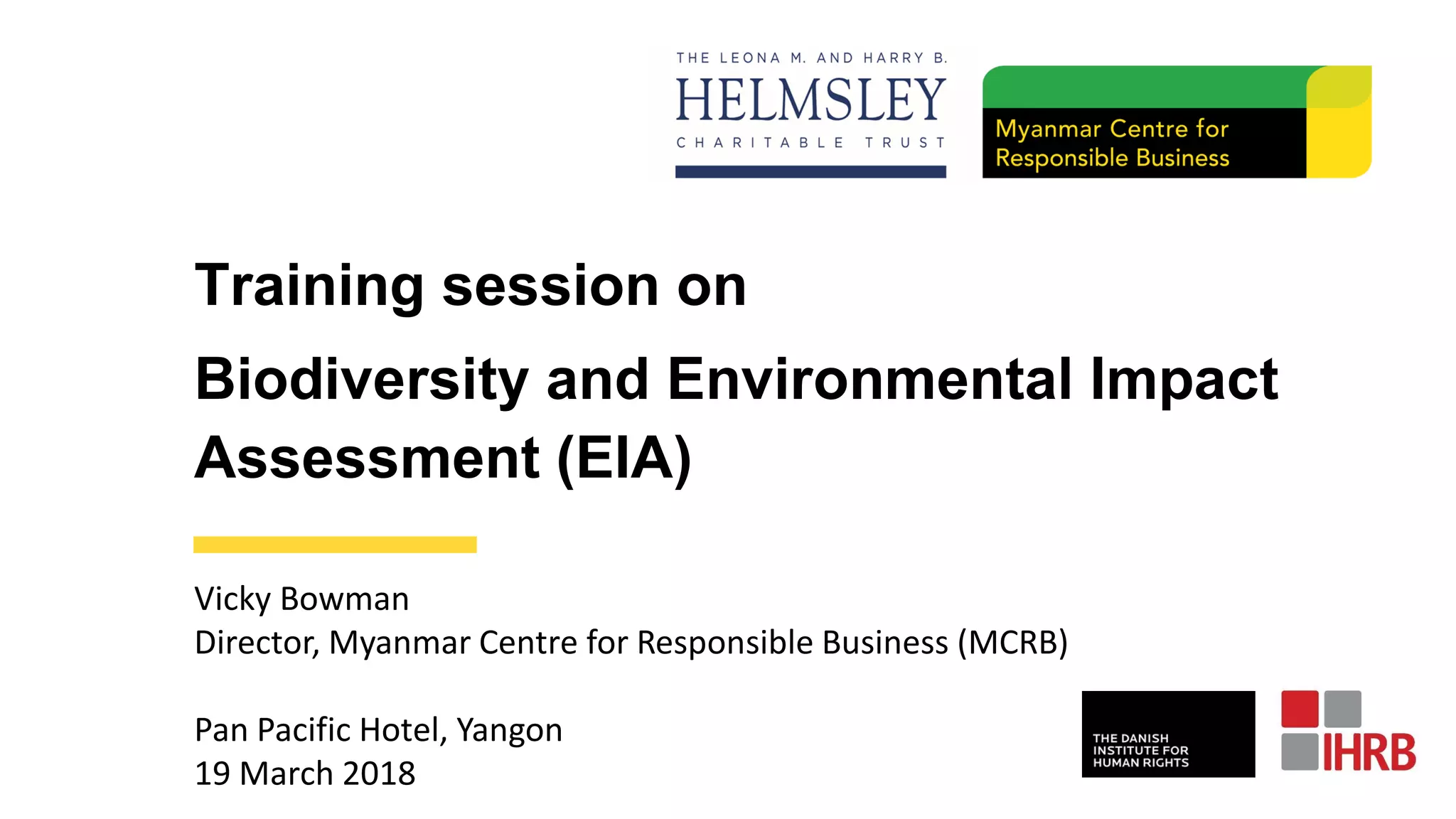 THE LEONA M. AND HARRY B.
HELMSLEY
CHARITABLE TRUST

Myanmar Centre for Responsible Business

Training session on

Biodiversity and Environmental Impact Assessment (EIA)

Vicky Bowman
Director, Myanmar Centre for Responsible Business (MCRB)

Pan Pacific Hotel, Yangon
19 March 2018

THE DANISH INSTITUTE FOR HUMAN RIGHTS

IHRB